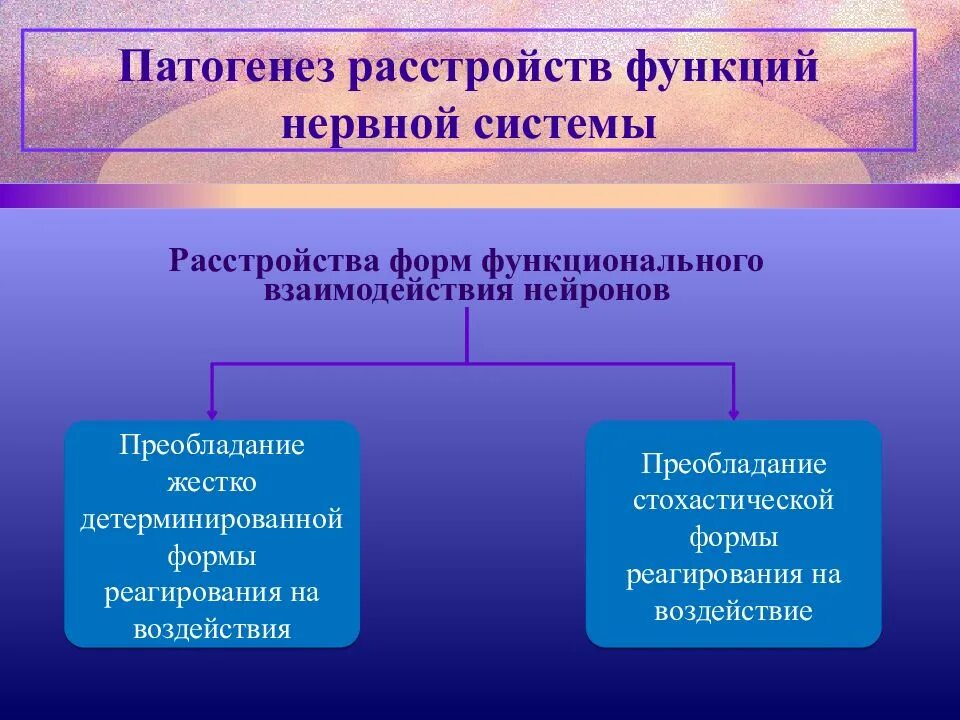 Патогенез расстройств функций нервной системы

Расстройства форм функционального взаимодействия нейронов

Преобладание жестко детерминированной формы реагирования на воздействия

Преобладание стохастической формы реагирования на воздействие